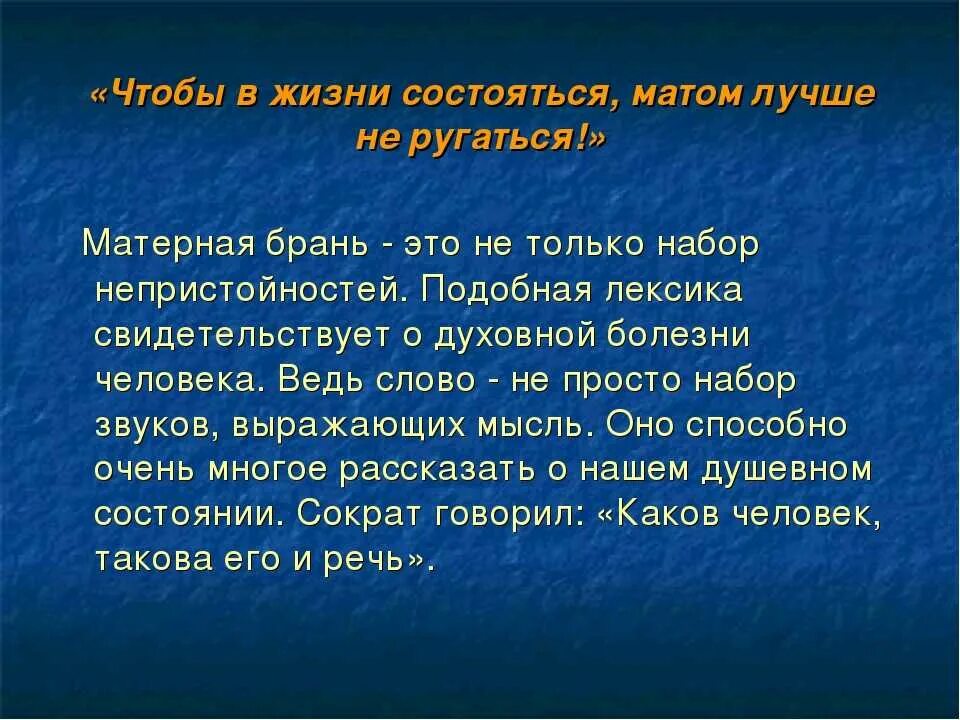 «Чтобы в жизни состояться, матом лучше не ругаться!»

Матерная брань - это не только набор непристойностей. Подобная лексика свидетельствует о духовной болезни человека. Ведь слово - не просто набор звуков, выражающих мысль. Оно способно очень многое рассказать о нашем душевном состоянии. Сократ говорил: «Каков человек, такова его и речь».